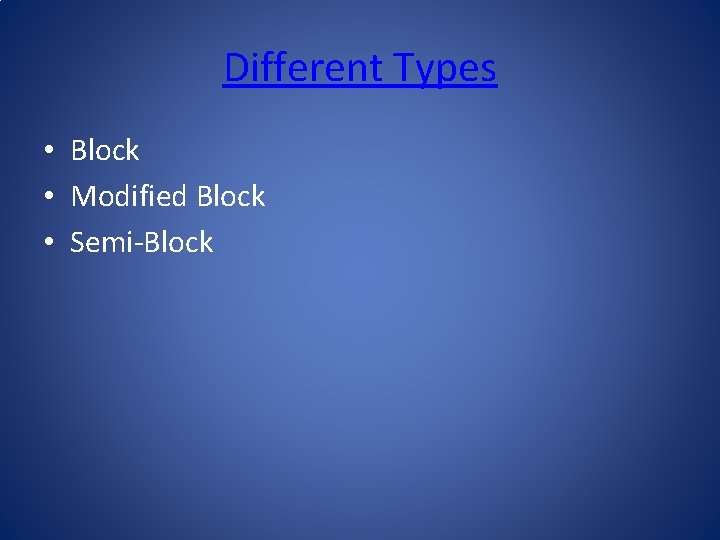 Different Types

• Block
• Modified Block
• Semi-Block